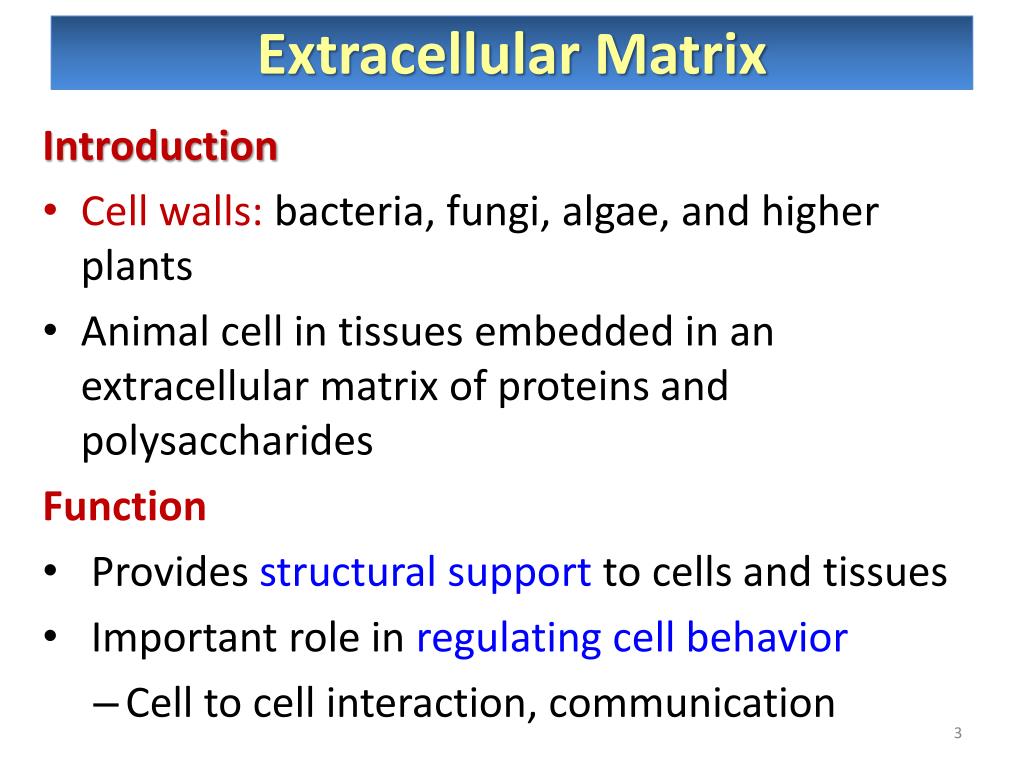 Extracellular Matrix

Introduction

• Cell walls: bacteria, fungi, algae, and higher plants

• Animal cell in tissues embedded in an extracellular matrix of proteins and polysaccharides

Function

• Provides structural support to cells and tissues

• Important role in regulating cell behavior

– Cell to cell interaction, communication

3